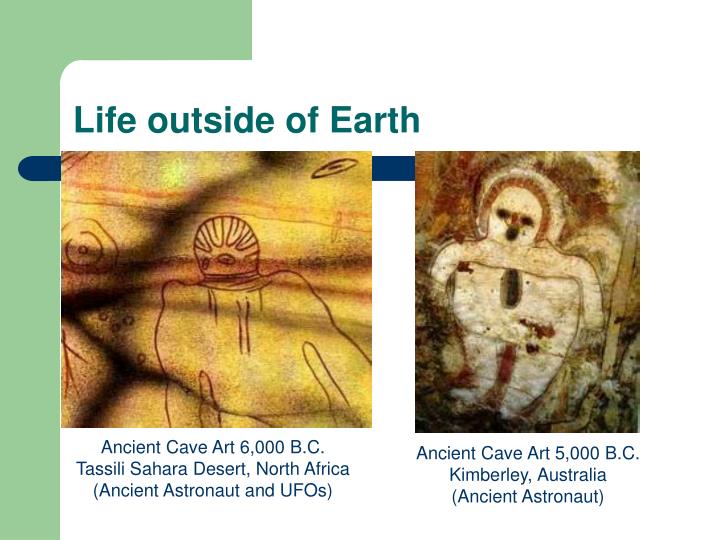 Life outside of Earth

Ancient Cave Art 6,000 B.C.
Tassili Sahara Desert, North Africa
(Ancient Astronaut and UFOs)

Ancient Cave Art 5,000 B.C.
Kimberley, Australia
(Ancient Astronaut)